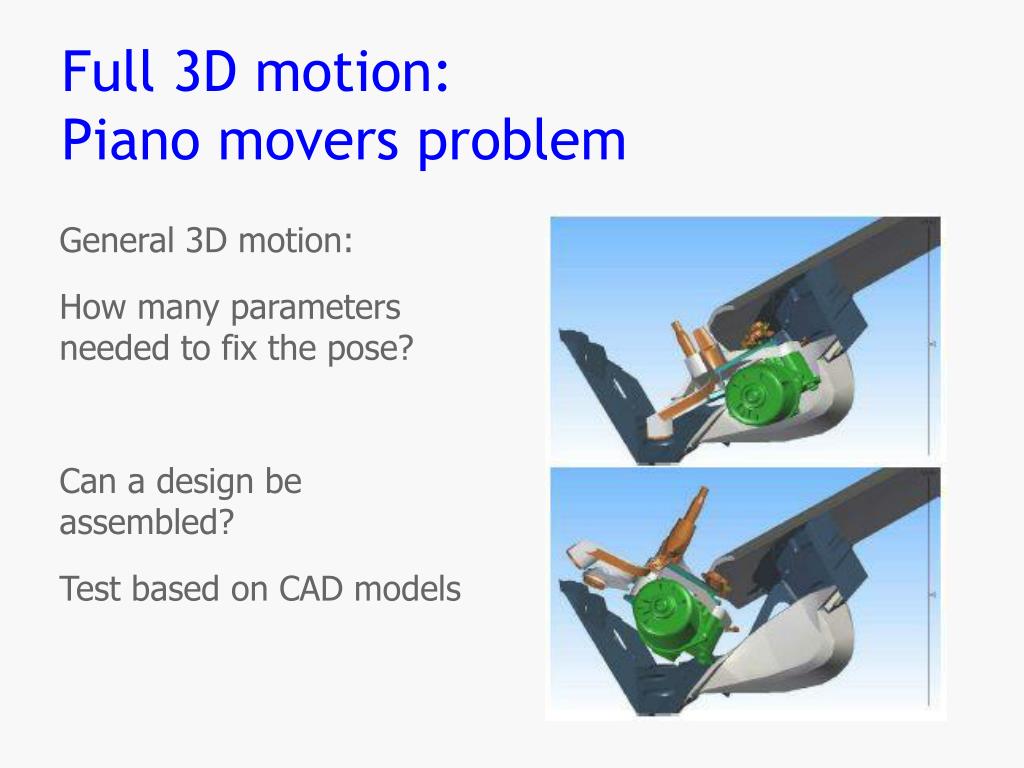 Full 3D motion:
Piano movers problem

General 3D motion:

How many parameters needed to fix the pose?

Can a design be assembled?

Test based on CAD models